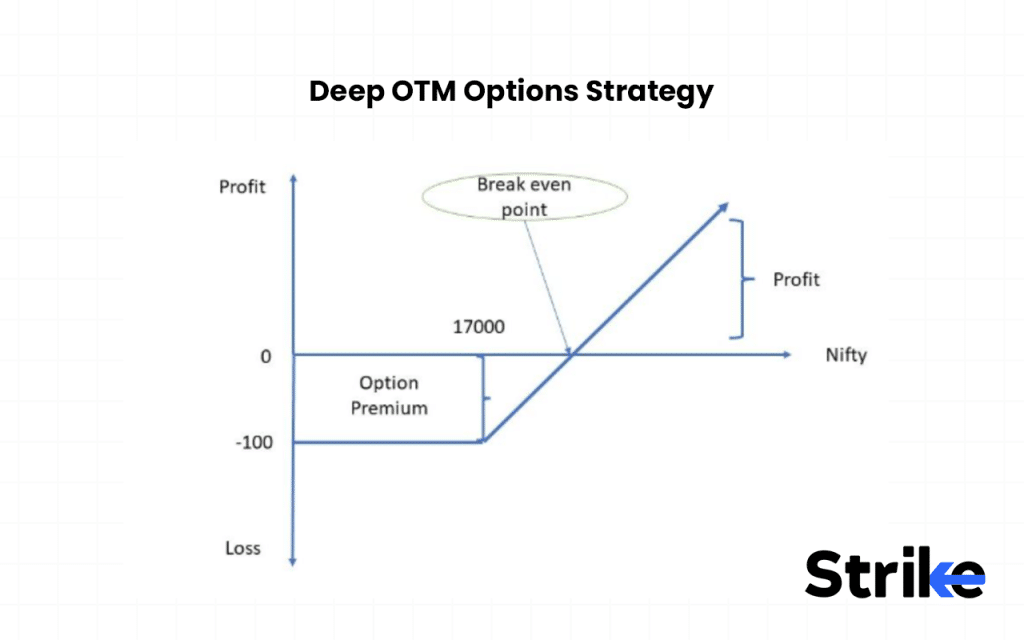 Deep OTM Options Strategy

Profit

Break even point

Profit

17000

0

Nifty

Option Premium

-100

Loss

Strike